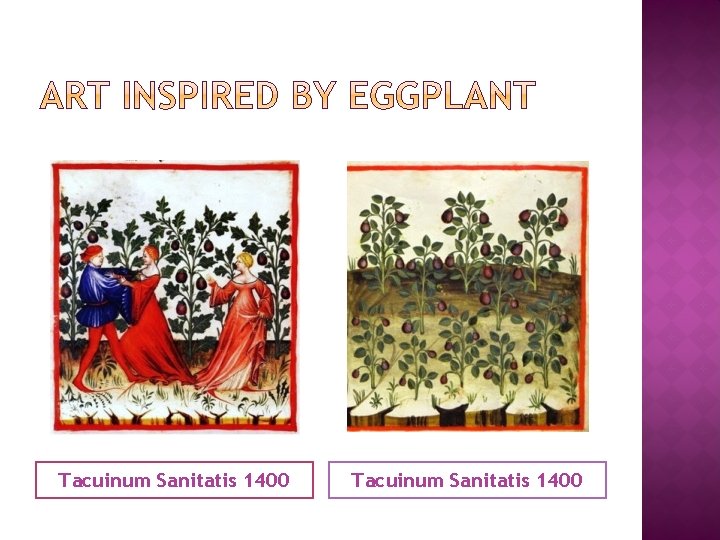 ART INSPIRED BY EGGPLANT

Tacuinum Sanitatis 1400

Tacuinum Sanitatis 1400